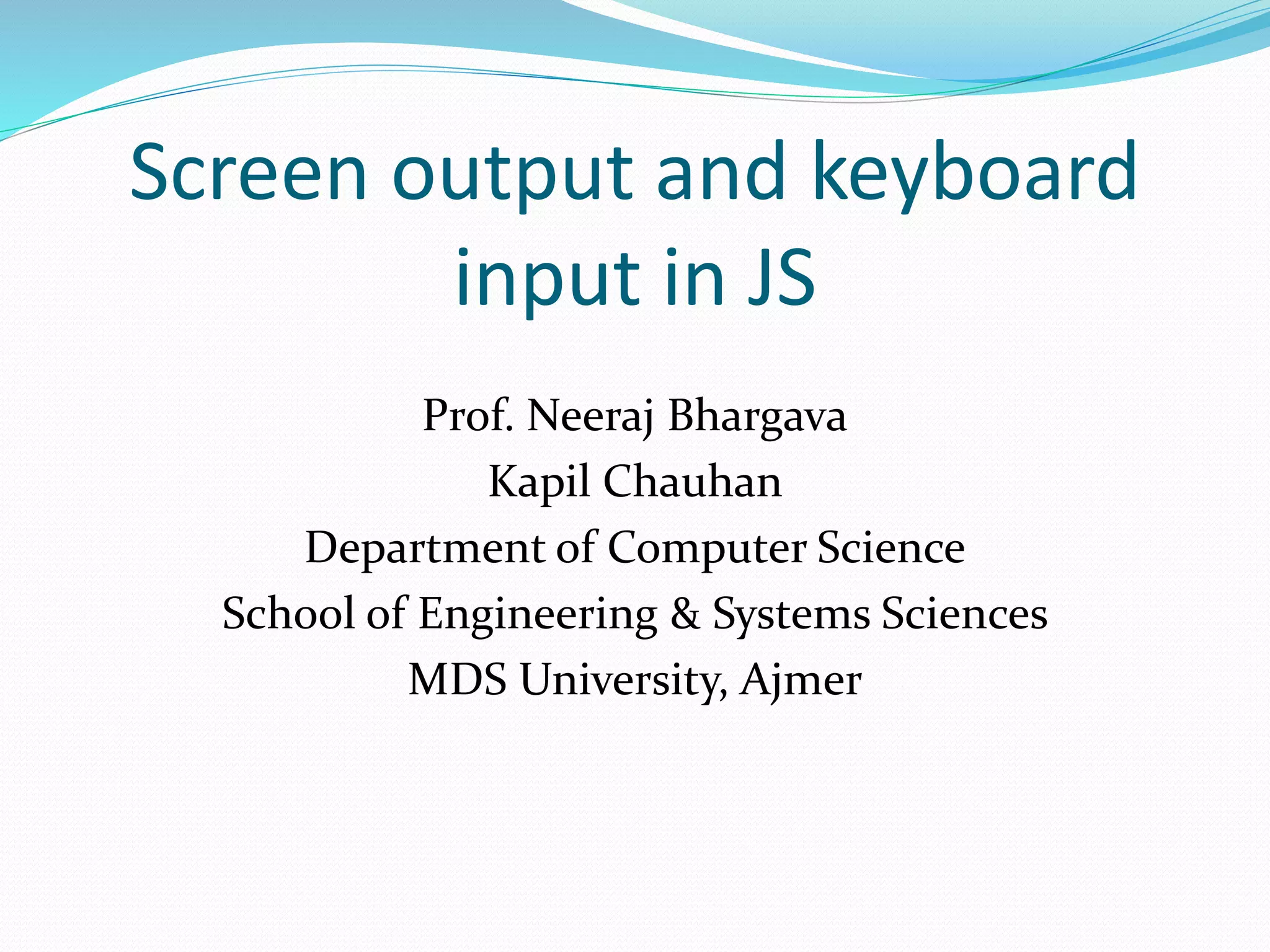 Screen output and keyboard input in JS

Prof. Neeraj Bhargava
Kapil Chauhan
Department of Computer Science
School of Engineering & Systems Sciences
MDS University, Ajmer